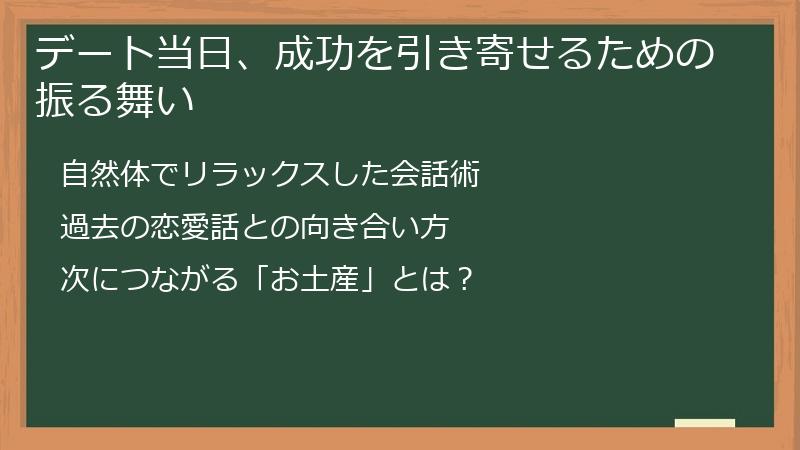 デート当日、成功を引き寄せるための振る舞い

自然体でリラックスした会話術

過去の恋愛話との向き合い方

次につながる「お土産」とは？